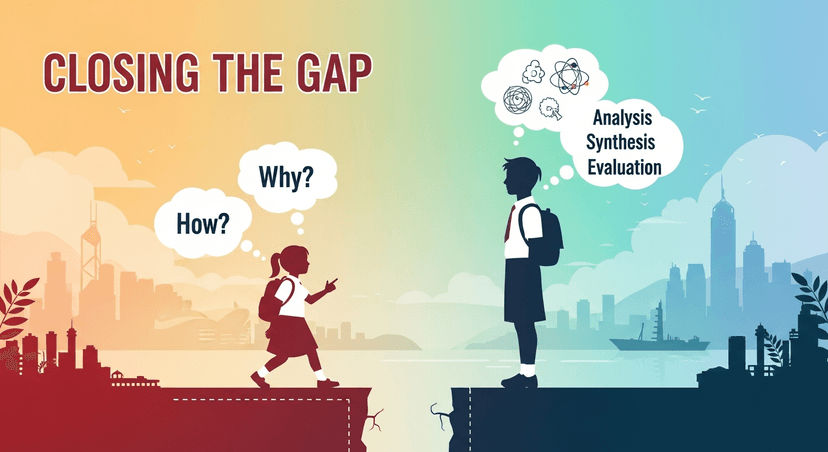 CLOSING THE GAP

How?

Why?

Analysis
Synthesis
Evaluation